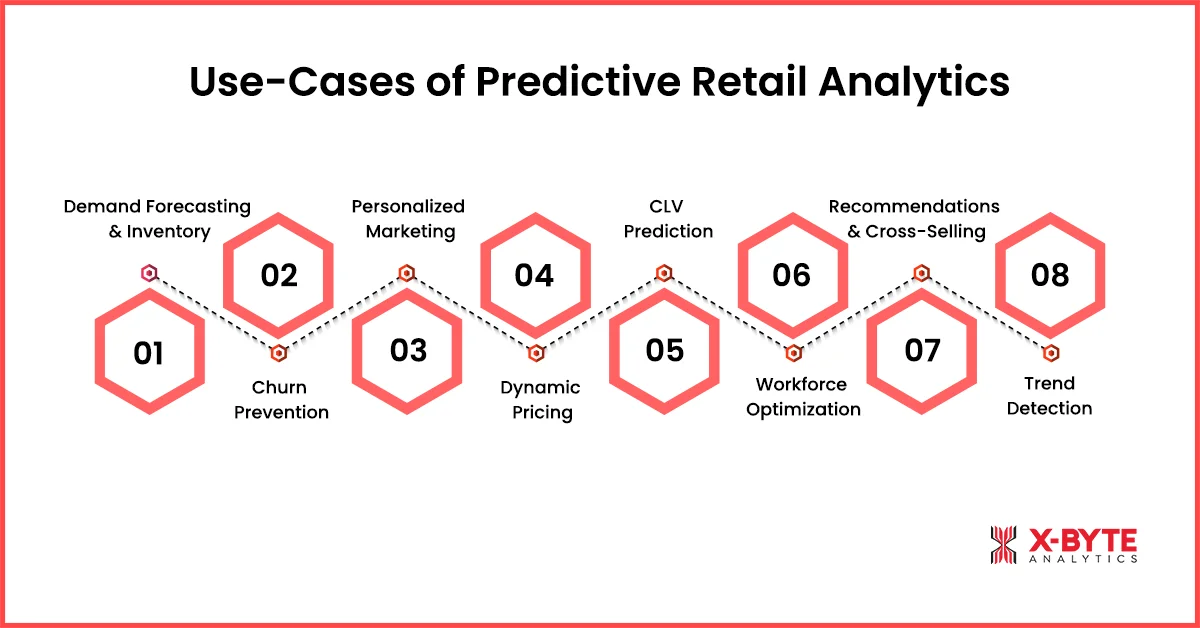 Use-Cases of Predictive Retail Analytics

Demand Forecasting & Inventory

01

02

Churn Prevention

Personalized Marketing

03

04

Dynamic Pricing

CLV Prediction

05

06

Workforce Optimization

Recommendations & Cross-Selling

07

08

Trend Detection

X-BYTE ANALYTICS